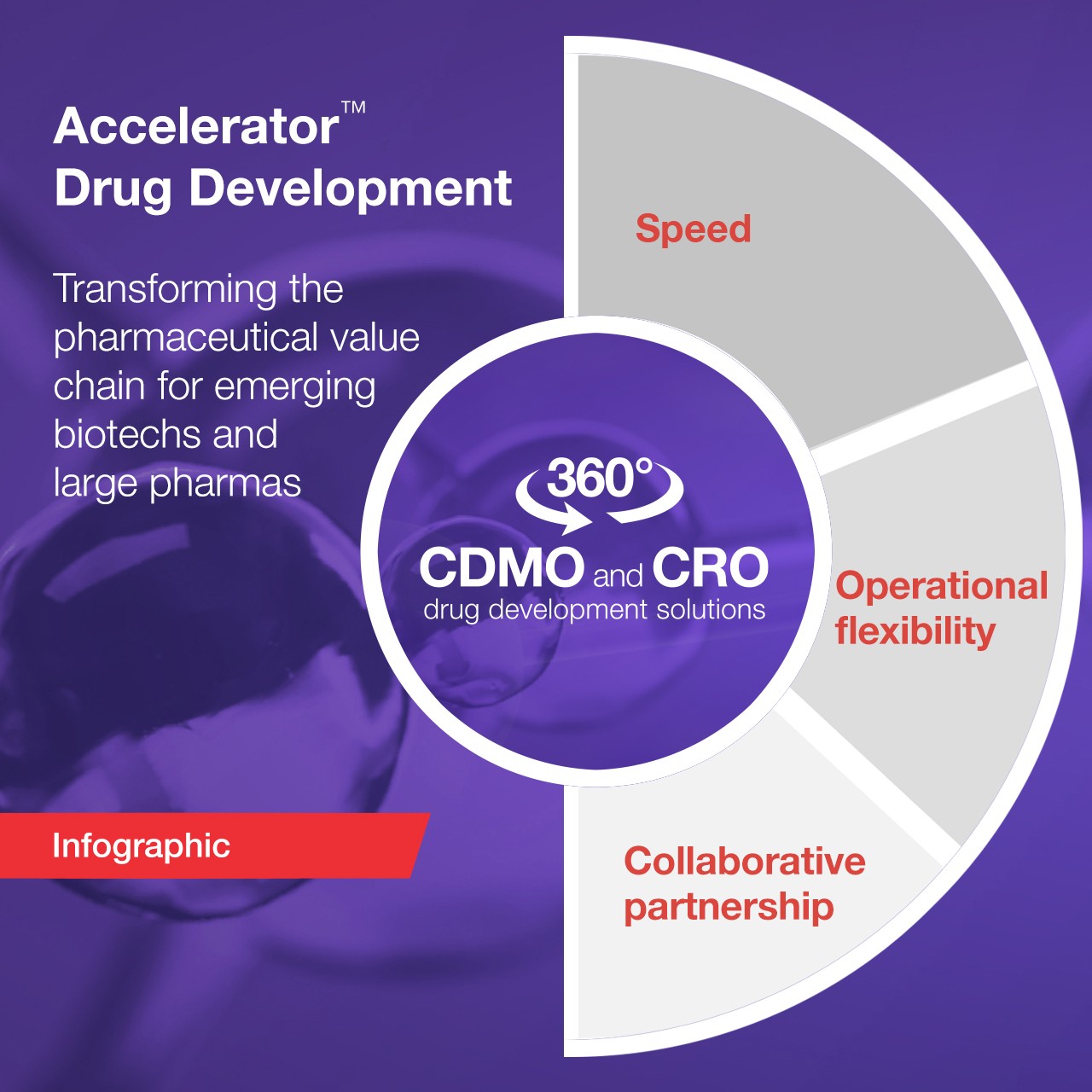 Accelerator™
Drug Development

Transforming the pharmaceutical value chain for emerging biotechs and large pharmas

Infographic

360°
CDMO and CRO
drug development solutions

Speed

Operational flexibility

Collaborative partnership